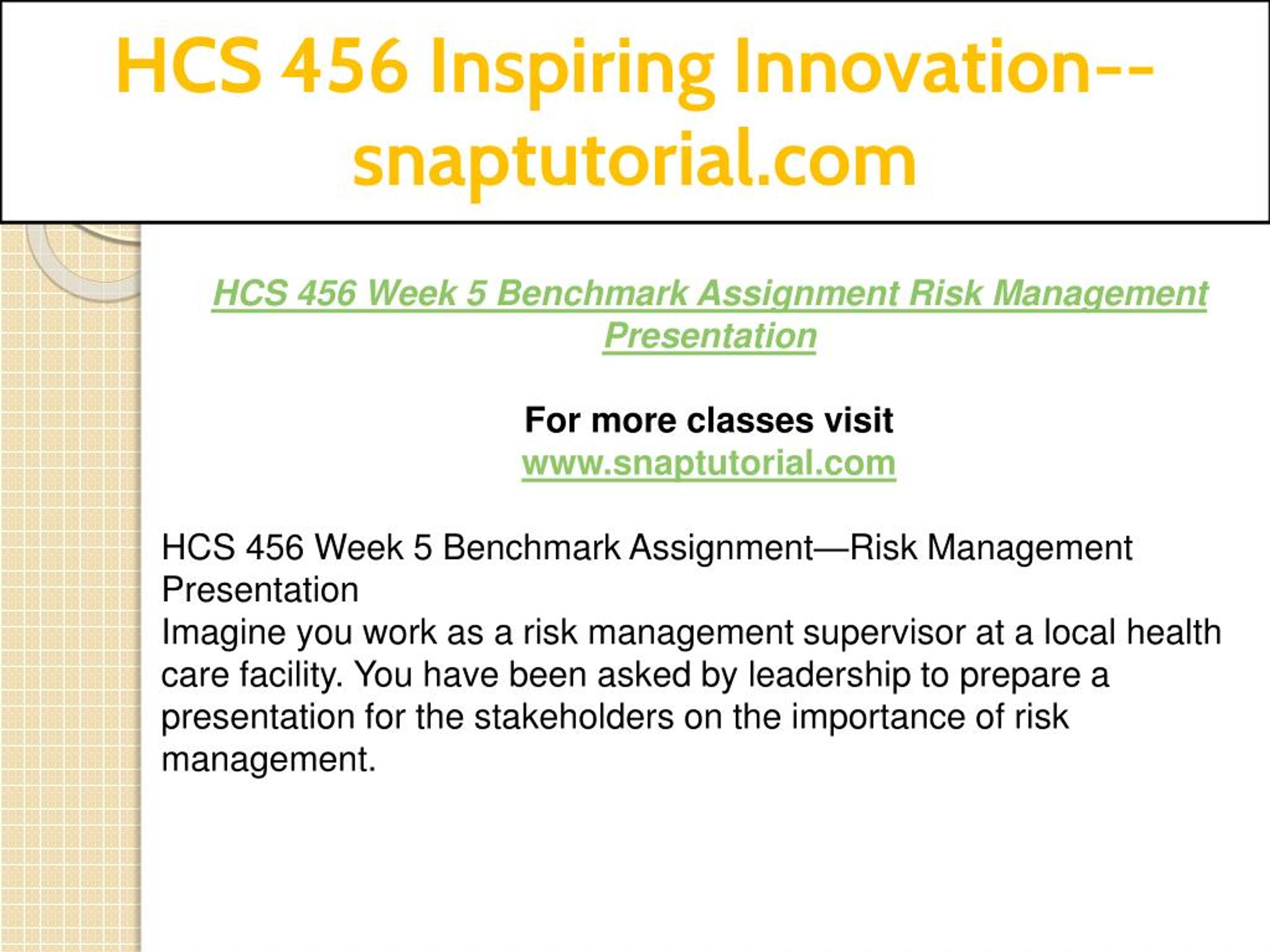 HCS 456 Inspiring Innovation--snaptutorial.com

HCS 456 Week 5 Benchmark Assignment Risk Management Presentation

For more classes visit
www.snaptutorial.com

HCS 456 Week 5 Benchmark Assignment—Risk Management Presentation
Imagine you work as a risk management supervisor at a local health care facility. You have been asked by leadership to prepare a presentation for the stakeholders on the importance of risk management.